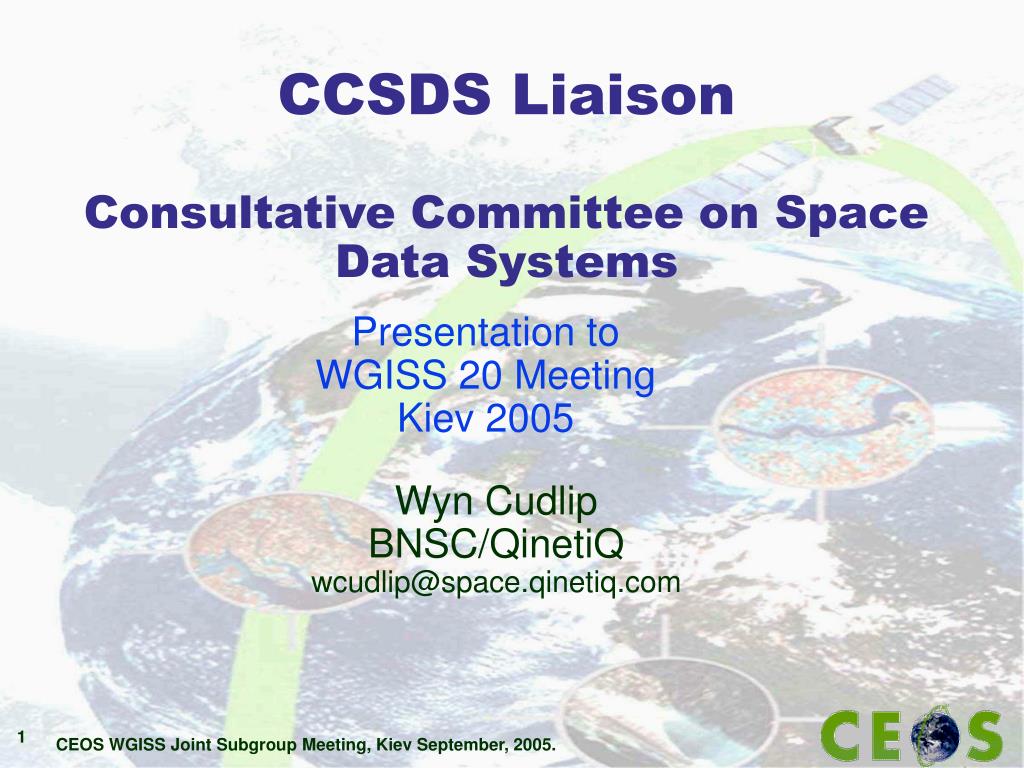 CCSDS Liaison

Consultative Committee on Space Data Systems

Presentation to
WGISS 20 Meeting
Kiev 2005

Wyn Cudlip
BNSC/QinetiQ
wcudlip@space.qinetiq.com

1

CEOS WGISS Joint Subgroup Meeting, Kiev September, 2005.

CEOS